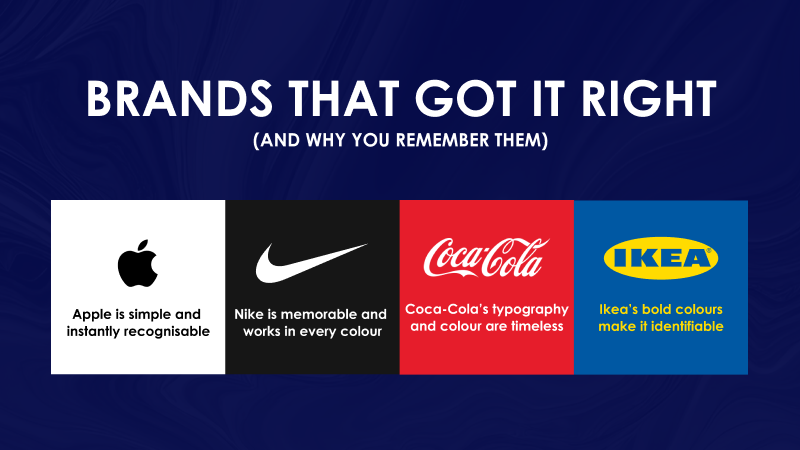 BRANDS THAT GOT IT RIGHT
(AND WHY YOU REMEMBER THEM)

Apple is simple and instantly recognisable

Nike is memorable and works in every colour

Coca-Cola

Coca-Cola's typography and colour are timeless

IKEA

Ikea's bold colours make it identifiable